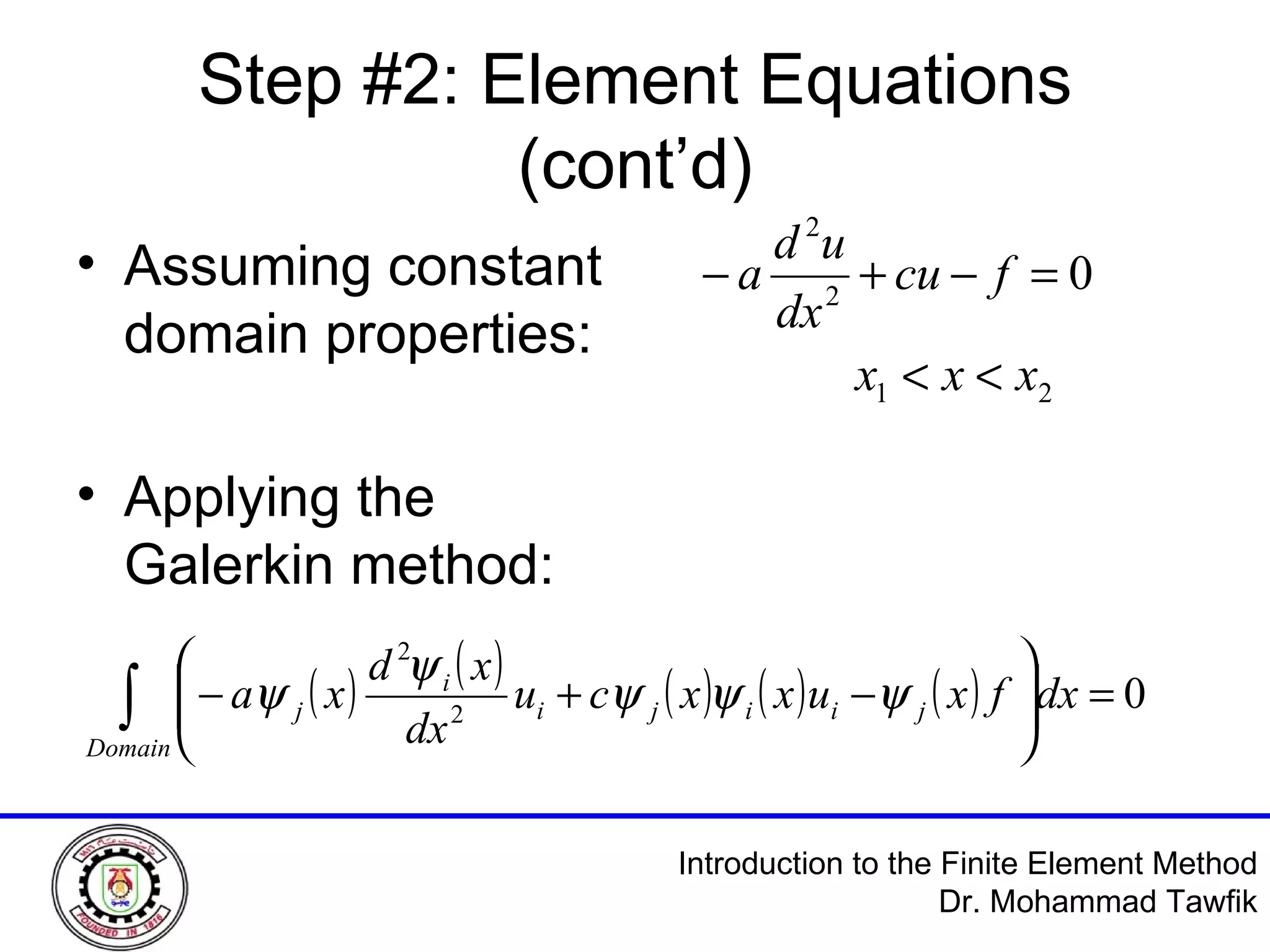 Step #2: Element Equations (cont’d)

• Assuming constant domain properties:

$-a\frac{d^2u}{dx^2}+cu-f=0$

$x_1<x<x_2$

• Applying the Galerkin method:

$\int_{Domain}\left(-a\psi_j(x)\frac{d^2\psi_i(x)}{dx^2}u_i+c\psi_j(x)\psi_i(x)u_i-\psi_j(x)f\right)dx=0$

FOUNDED IN 1816

Introduction to the Finite Element Method
Dr. Mohammad Tawfik